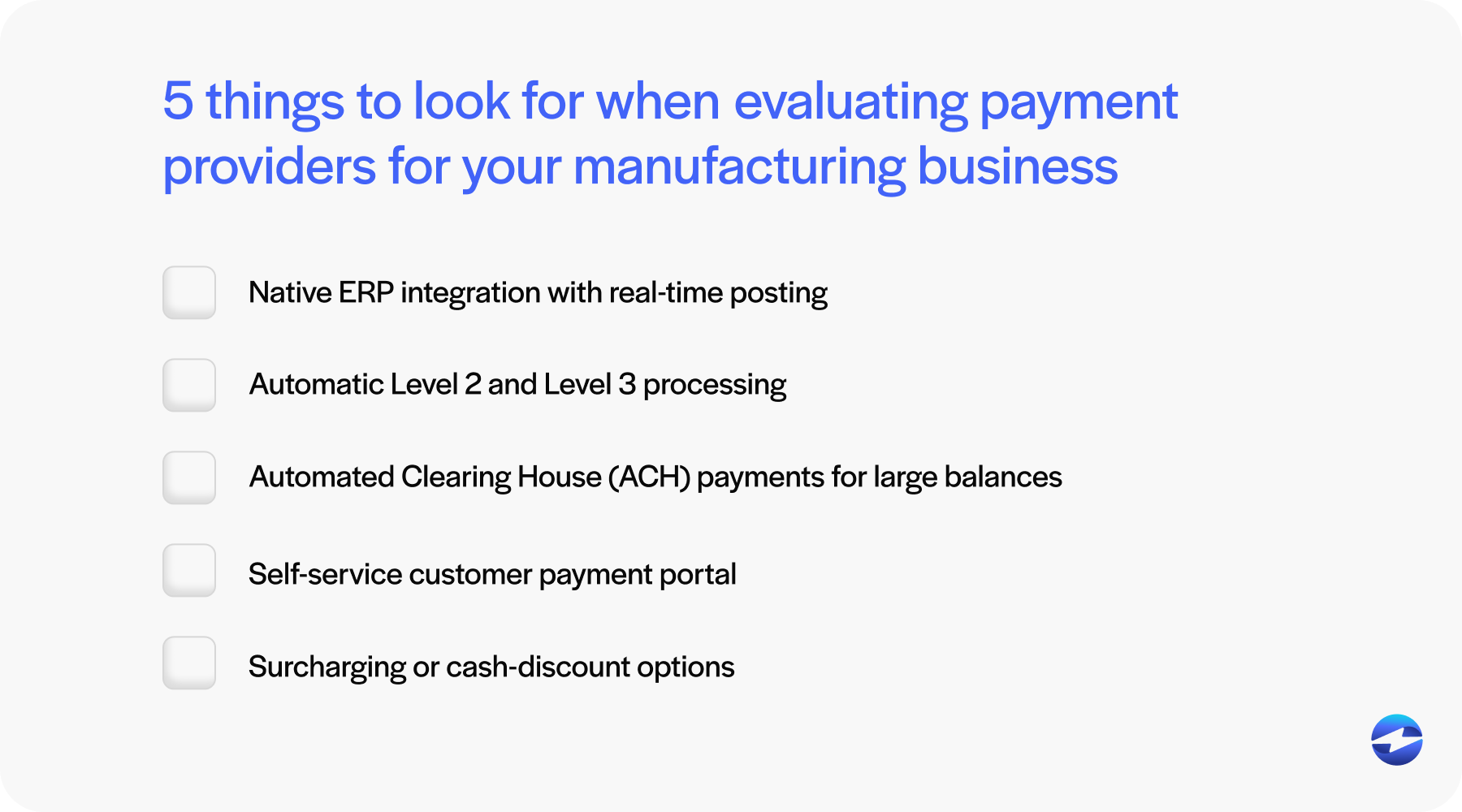 5 things to look for when evaluating payment providers for your manufacturing business

Native ERP integration with real-time posting

Automatic Level 2 and Level 3 processing

Automated Clearing House (ACH) payments for large balances

Self-service customer payment portal

Surcharging or cash-discount options